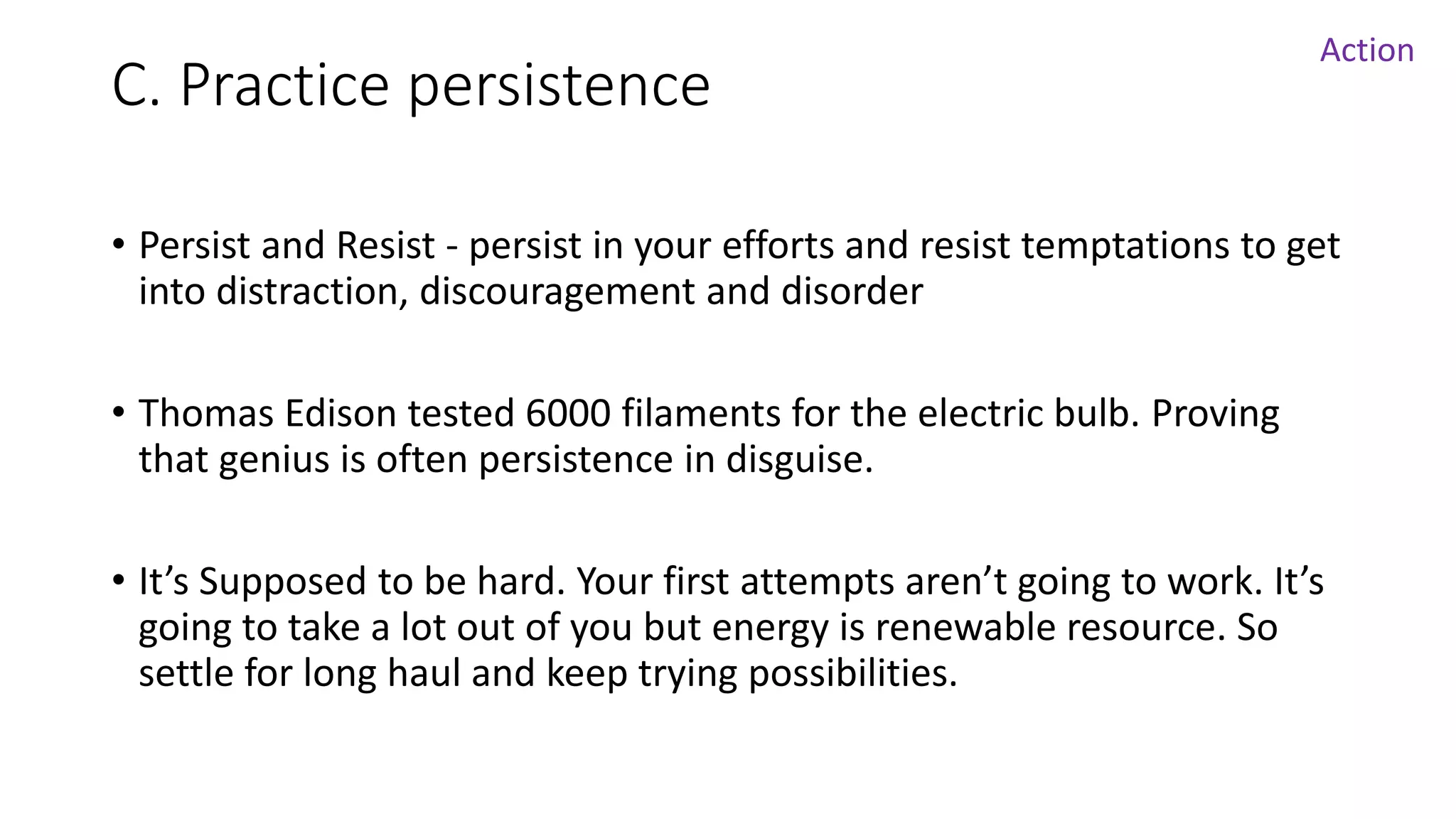 Action

C. Practice persistence

• Persist and Resist - persist in your efforts and resist temptations to get into distraction, discouragement and disorder

• Thomas Edison tested 6000 filaments for the electric bulb. Proving that genius is often persistence in disguise.

• It’s Supposed to be hard. Your first attempts aren’t going to work. It’s going to take a lot out of you but energy is renewable resource. So settle for long haul and keep trying possibilities.